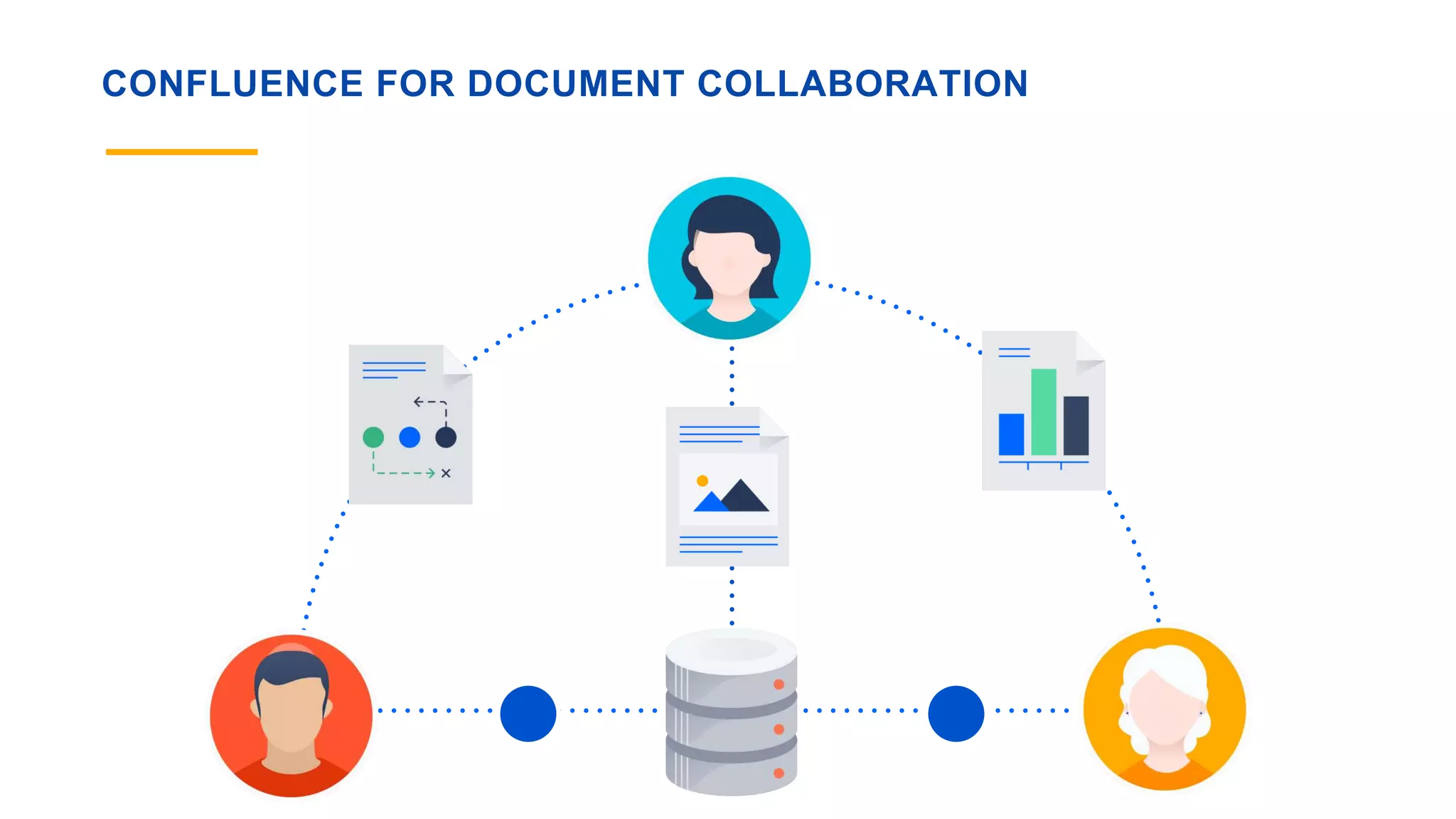 CONFLUENCE FOR DOCUMENT COLLABORATION